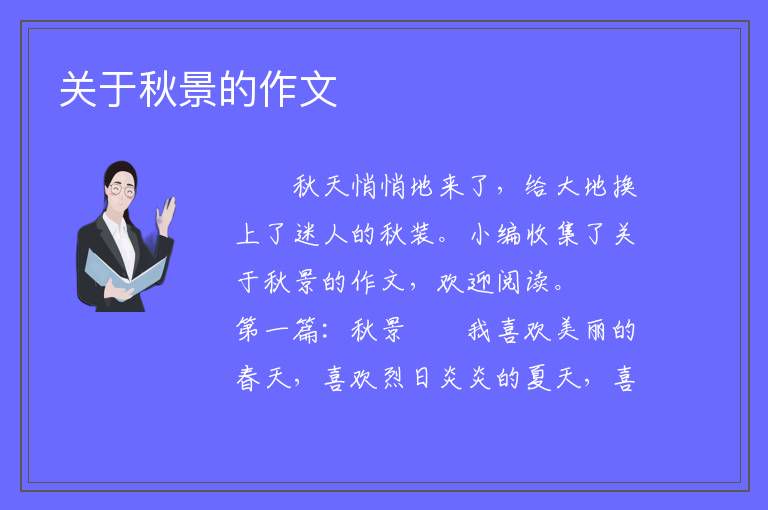 关于秋景的作文

秋天悄悄地来了，给大地换上了迷人的秋装。小编收集了关于秋景的作文，欢迎阅读。

第一篇：秋景　　我喜欢美丽的春天，喜欢烈日炎炎的夏天，喜